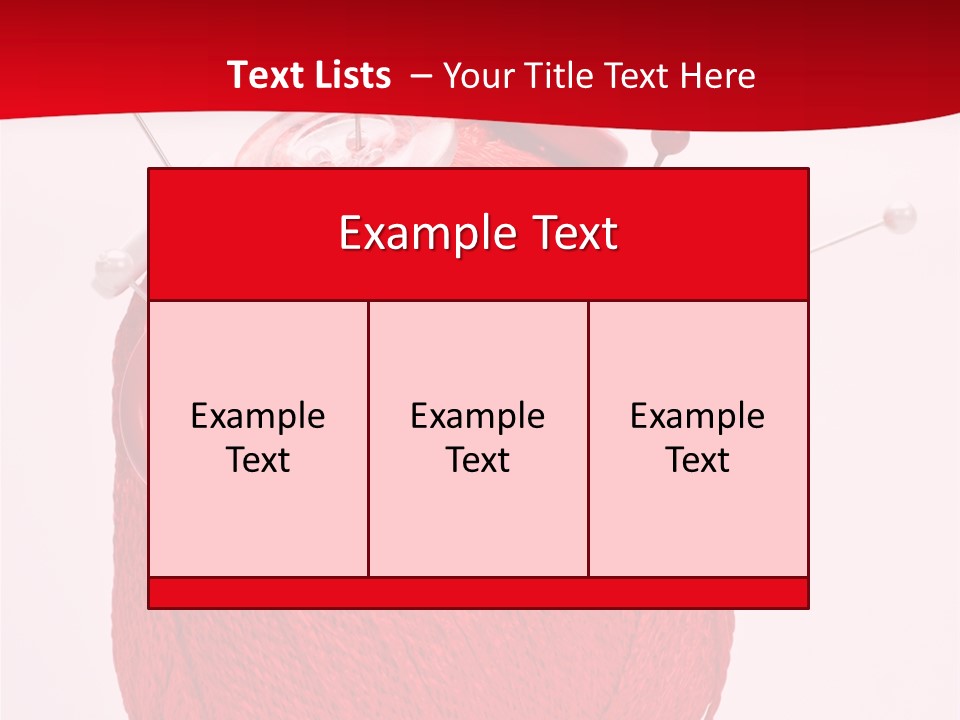 Text Lists – Your Title Text Here

Example Text

Example Text

Example Text

Example Text